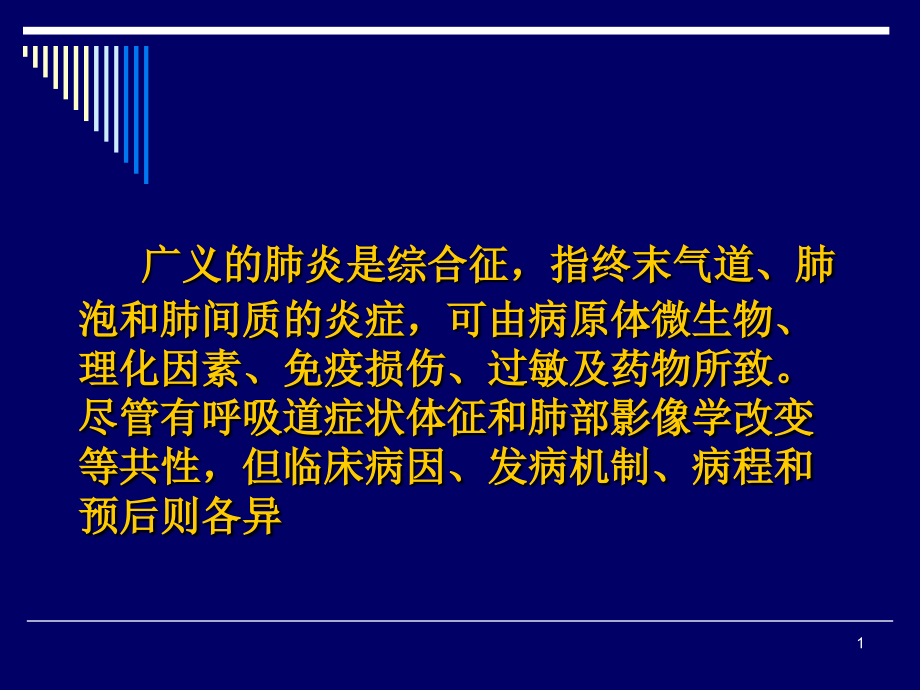 广义的肺炎是综合征，指终末气道、肺泡和肺间质的炎症，可由病原体微生物、理化因素、免疫损伤、过敏及药物所致。尽管有呼吸道症状体征和肺部影像学改变等共性，但临床病因、发病机制、病程和预后则各异

1